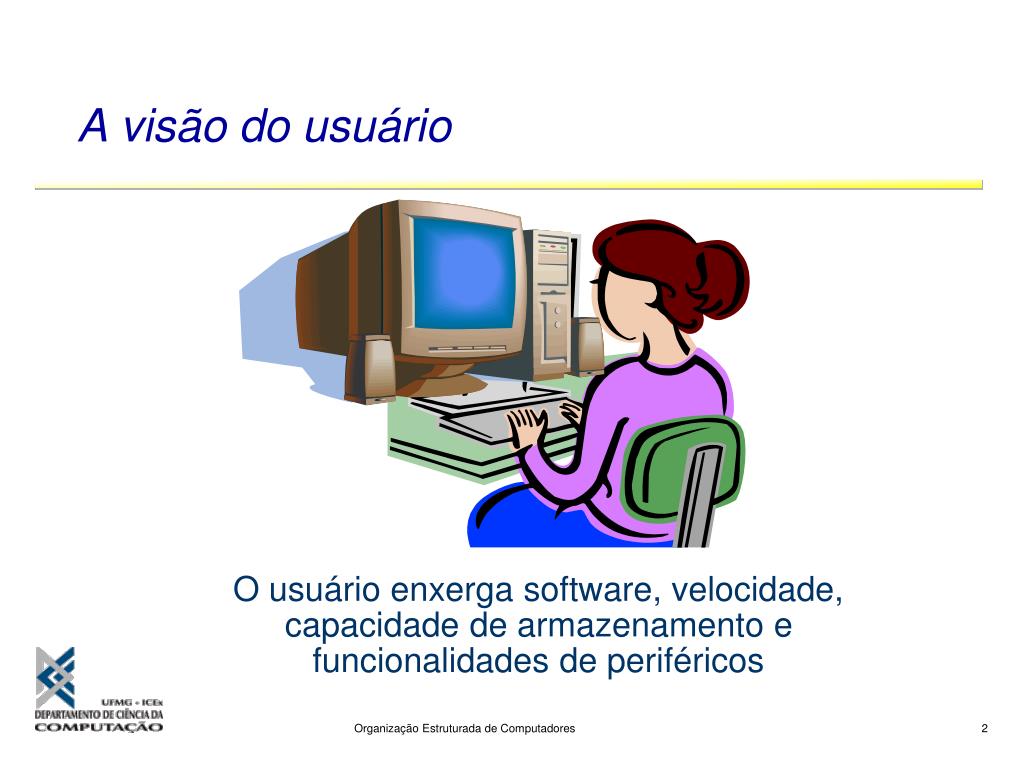 A visão do usuário

O usuário enxerga software, velocidade, capacidade de armazenamento e funcionalidades de periféricos

UFMG • ICEx
DEPARTAMENTO DE CIÊNCIA DA COMPUTAÇÃO

Organização Estruturada de Computadores

2